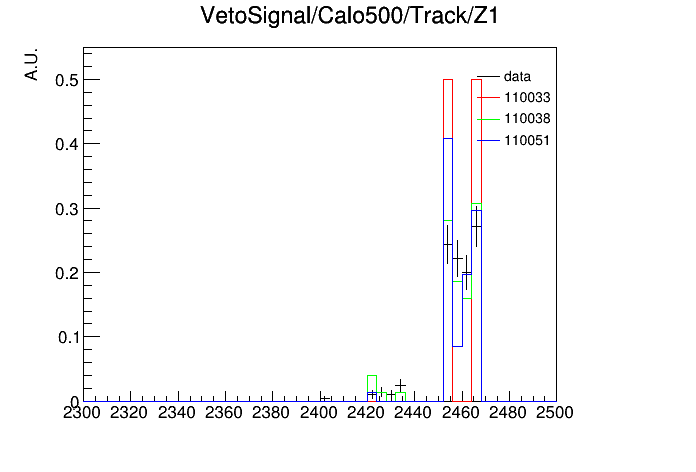 VetoSignal/Calo500/Track/Z1

A.U.

data
110033
110038
110051

0.5
0.4
0.3
0.2
0.1
0

2300 2320 2340 2360 2380 2400 2420 2440 2460 2480 2500